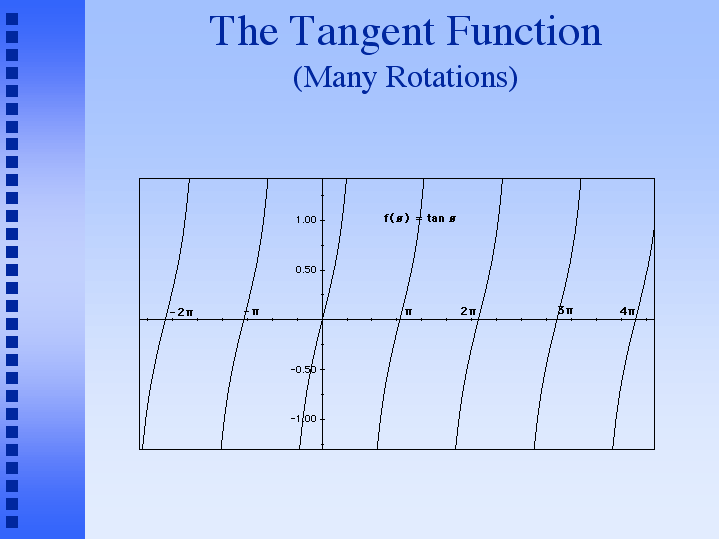 The Tangent Function
(Many Rotations)

$f(s) = \tan s$

1.00
0.50
-0.50
-1.00

$-2\pi$
$-\pi$
$\pi$
$2\pi$
$3\pi$
$4\pi$